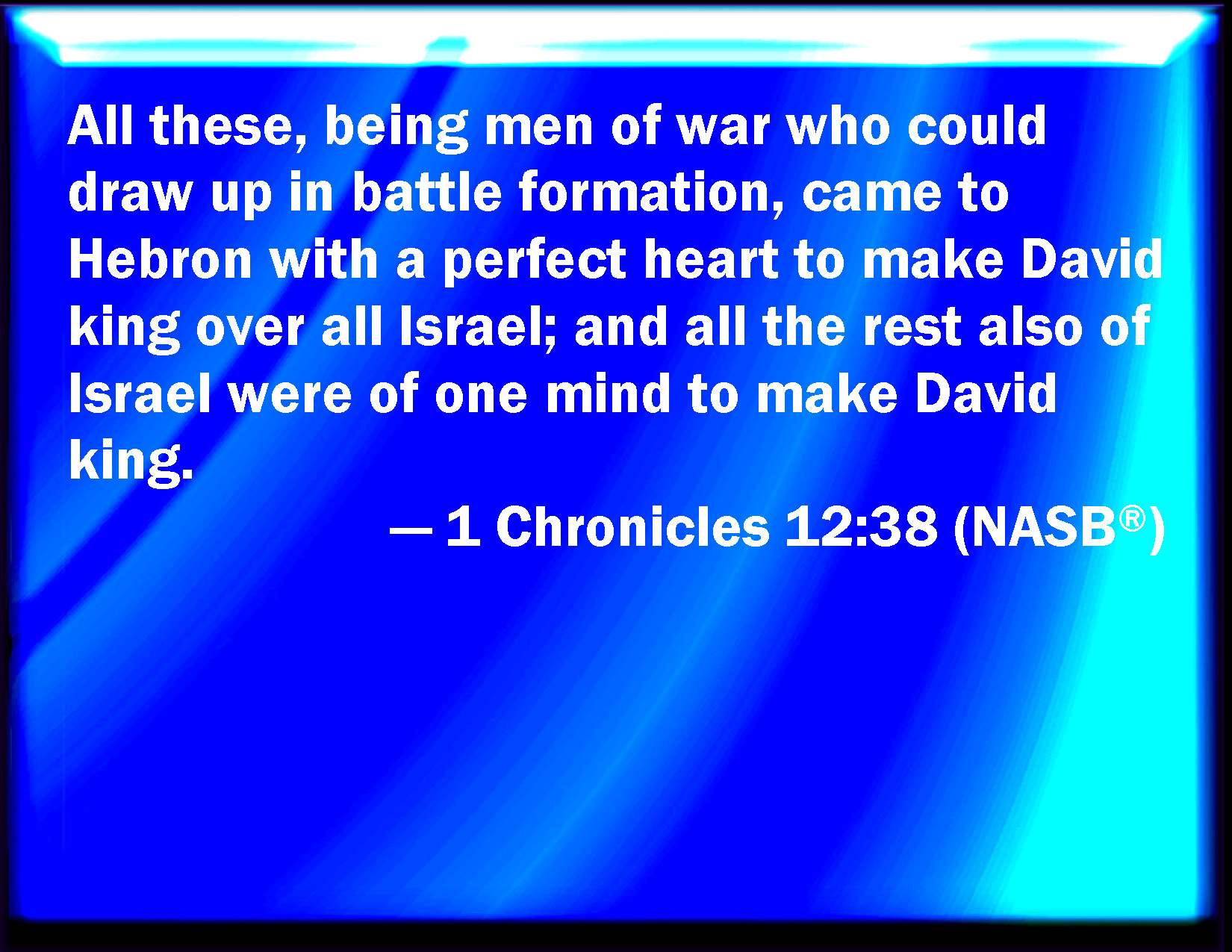 All these, being men of war who could draw up in battle formation, came to Hebron with a perfect heart to make David king over all Israel; and all the rest also of Israel were of one mind to make David king.

— 1 Chronicles 12:38 (NASB®)